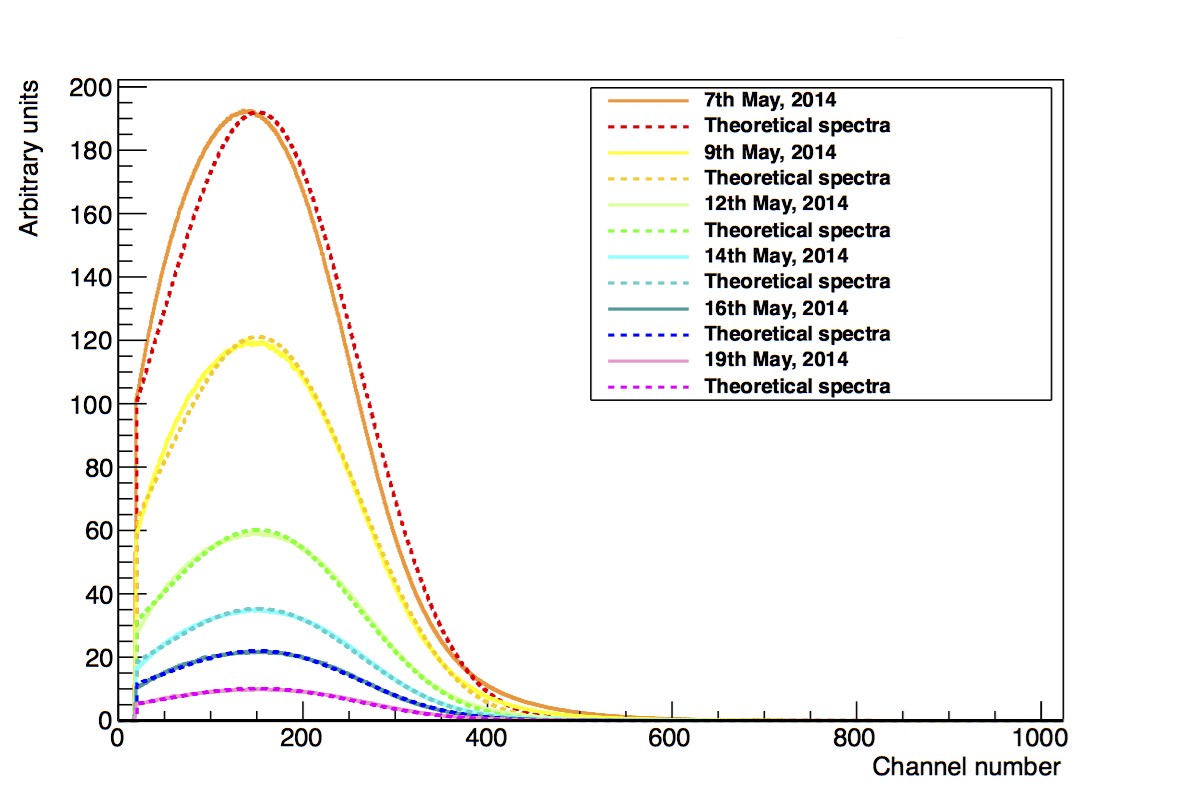 Arbitrary units

200
180
160
140
120
100
80
60
40
20
0

7th May, 2014
Theoretical spectra
9th May, 2014
Theoretical spectra
12th May, 2014
Theoretical spectra
14th May, 2014
Theoretical spectra
16th May, 2014
Theoretical spectra
19th May, 2014
Theoretical spectra

0
200
400
600
800
1000
Channel number